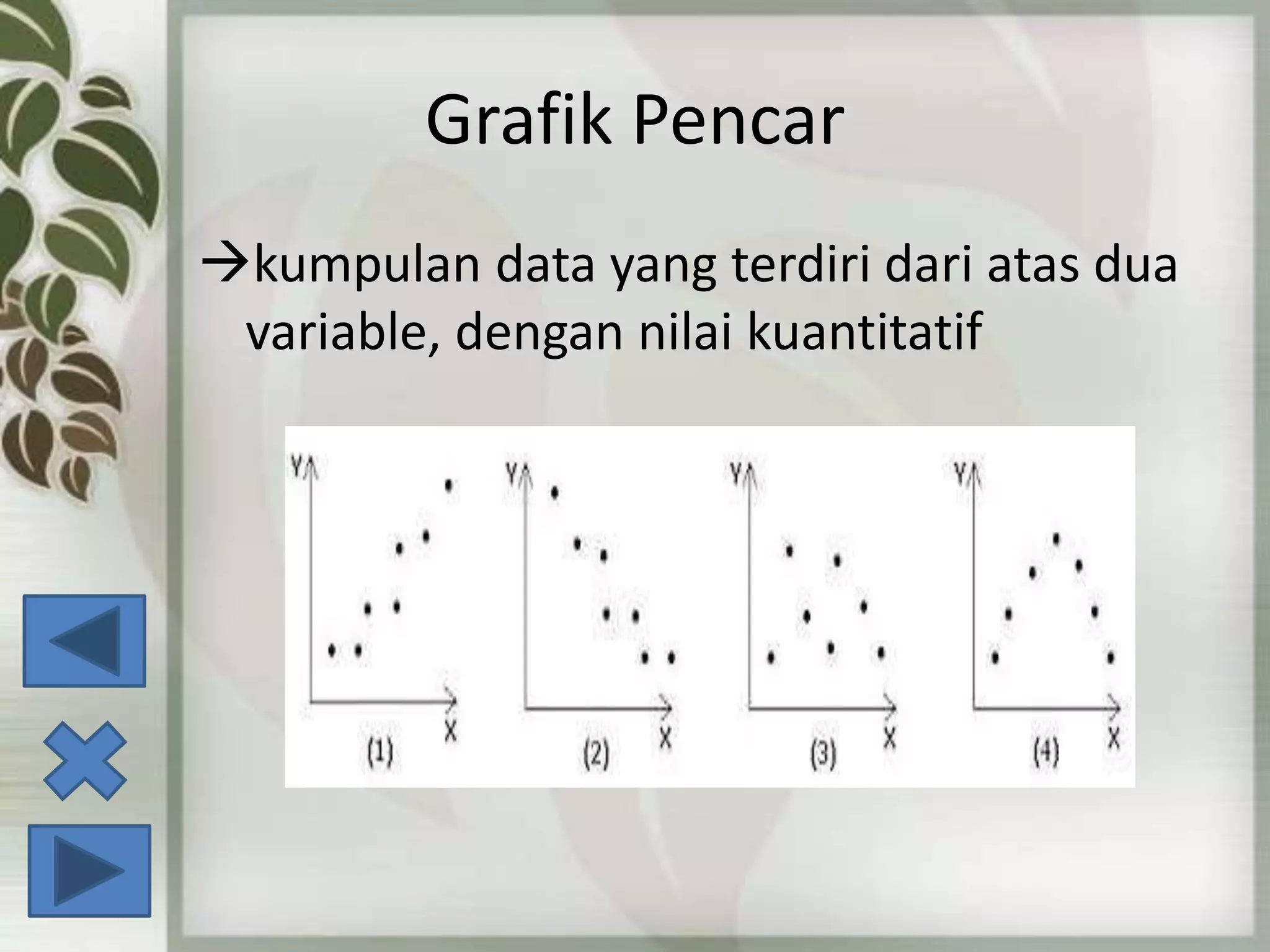 Grafik Pencar

→kumpulan data yang terdiri dari atas dua variable, dengan nilai kuantitatif

Y
X
(1)
Y
X
(2)
Y
X
(3)
Y
X
(4)